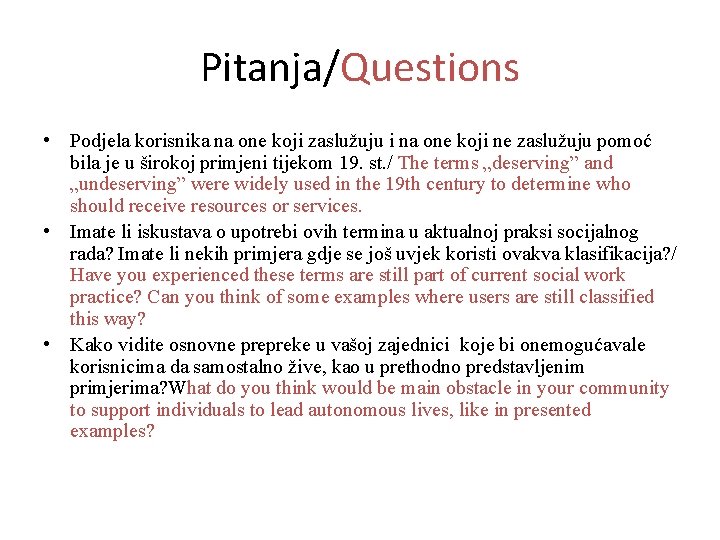 Pitanja/Questions

• Podjela korisnika na one koji zaslužuju i na one koji ne zaslužuju pomoć bila je u širokoj primjeni tijekom 19. st./ The terms „deserving” and „undeserving” were widely used in the 19th century to determine who should receive resources or services.

• Imate li iskustava o upotrebi ovih termina u aktualnoj praksi socijalnog rada? Imate li nekih primjera gdje se još uvjek koristi ovakva klasifikacija?/ Have you experienced these terms are still part of current social work practice? Can you think of some examples where users are still classified this way?

• Kako vidite osnovne prepreke u vašoj zajednici koje bi onemogućavale korisnicima da samostalno žive, kao u prethodno predstavljenim primjerima?What do you think would be main obstacle in your community to support individuals to lead autonomous lives, like in presented examples?